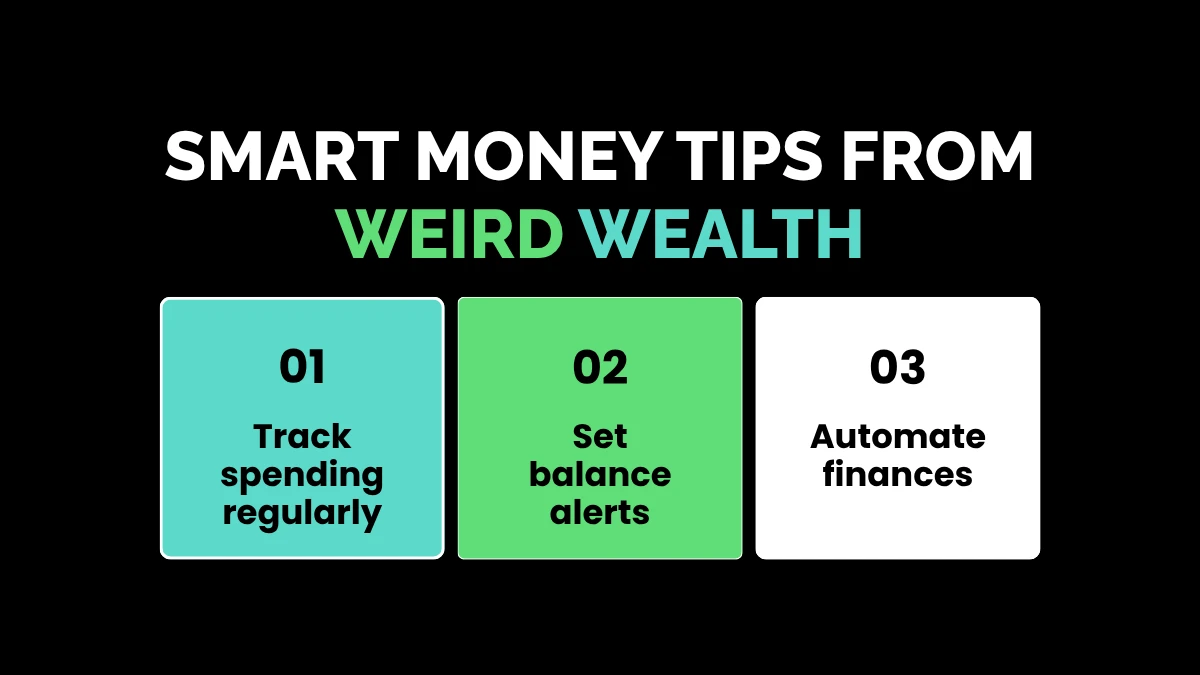 SMART MONEY TIPS FROM WEIRD WEALTH

01

Track spending regularly

02

Set balance alerts

03

Automate finances